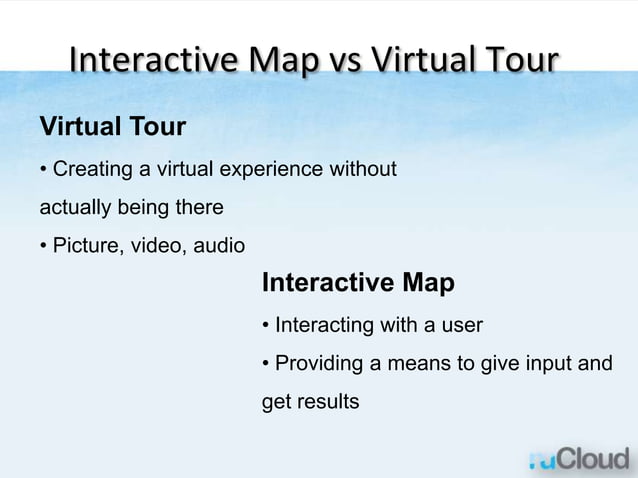 Interactive Map vs Virtual Tour

Virtual Tour

• Creating a virtual experience without actually being there

• Picture, video, audio

Interactive Map

• Interacting with a user

• Providing a means to give input and get results

ruCloud